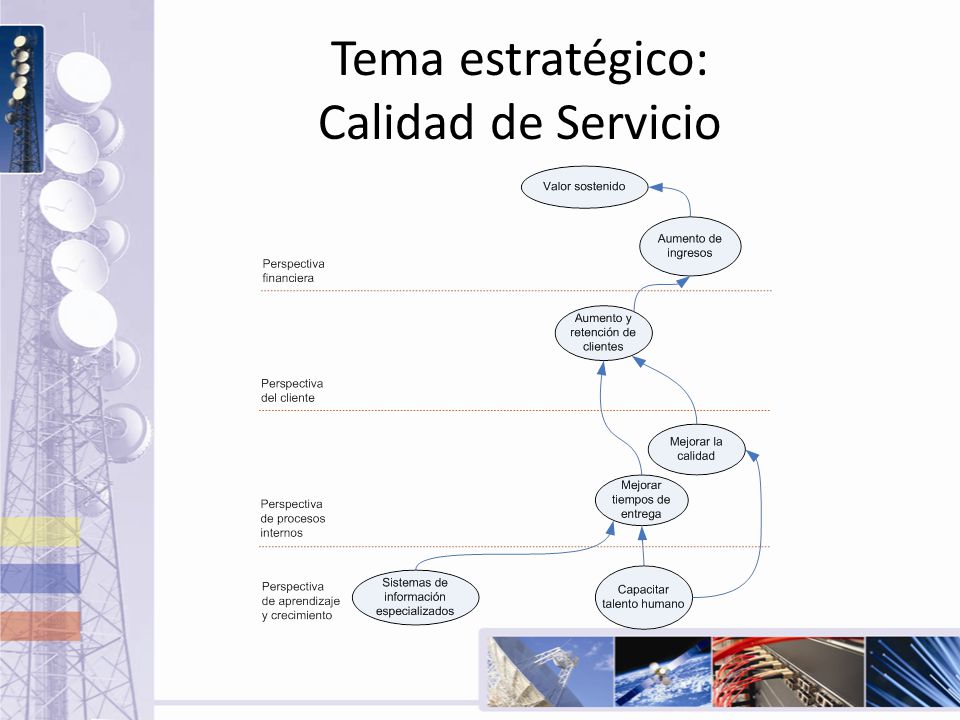 Tema estratégico:
Calidad de Servicio

Valor sostenido

Aumento de ingresos

Perspectiva financiera

Aumento y retención de clientes

Perspectiva del cliente

Mejorar la calidad

Mejorar tiempos de entrega

Perspectiva de procesos internos

Perspectiva de aprendizaje y crecimiento

Sistemas de información especializados

Capacitar talento humano